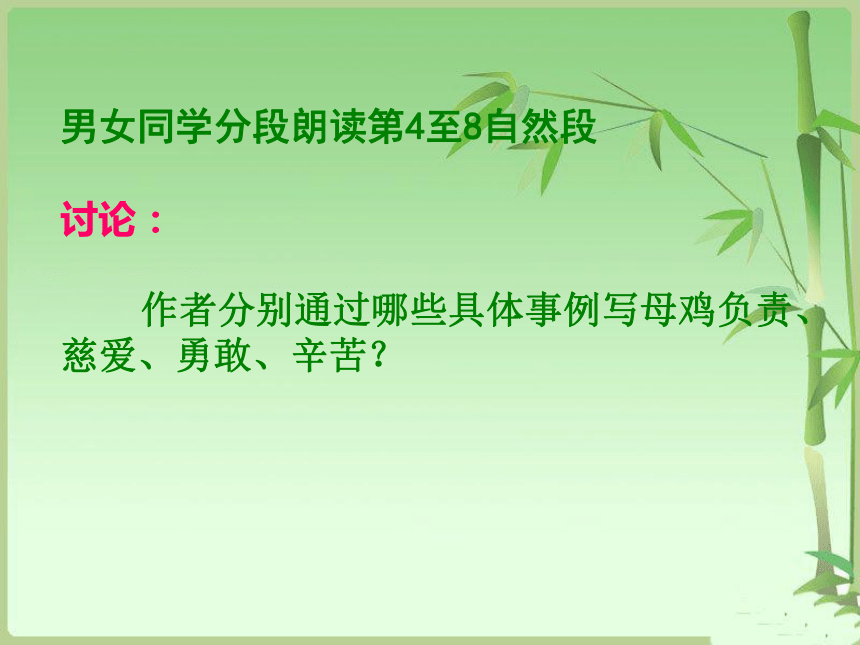 男女同学分段朗读第4至8自然段

讨论：

作者分别通过哪些具体事例写母鸡负责、慈爱、勇敢、辛苦？